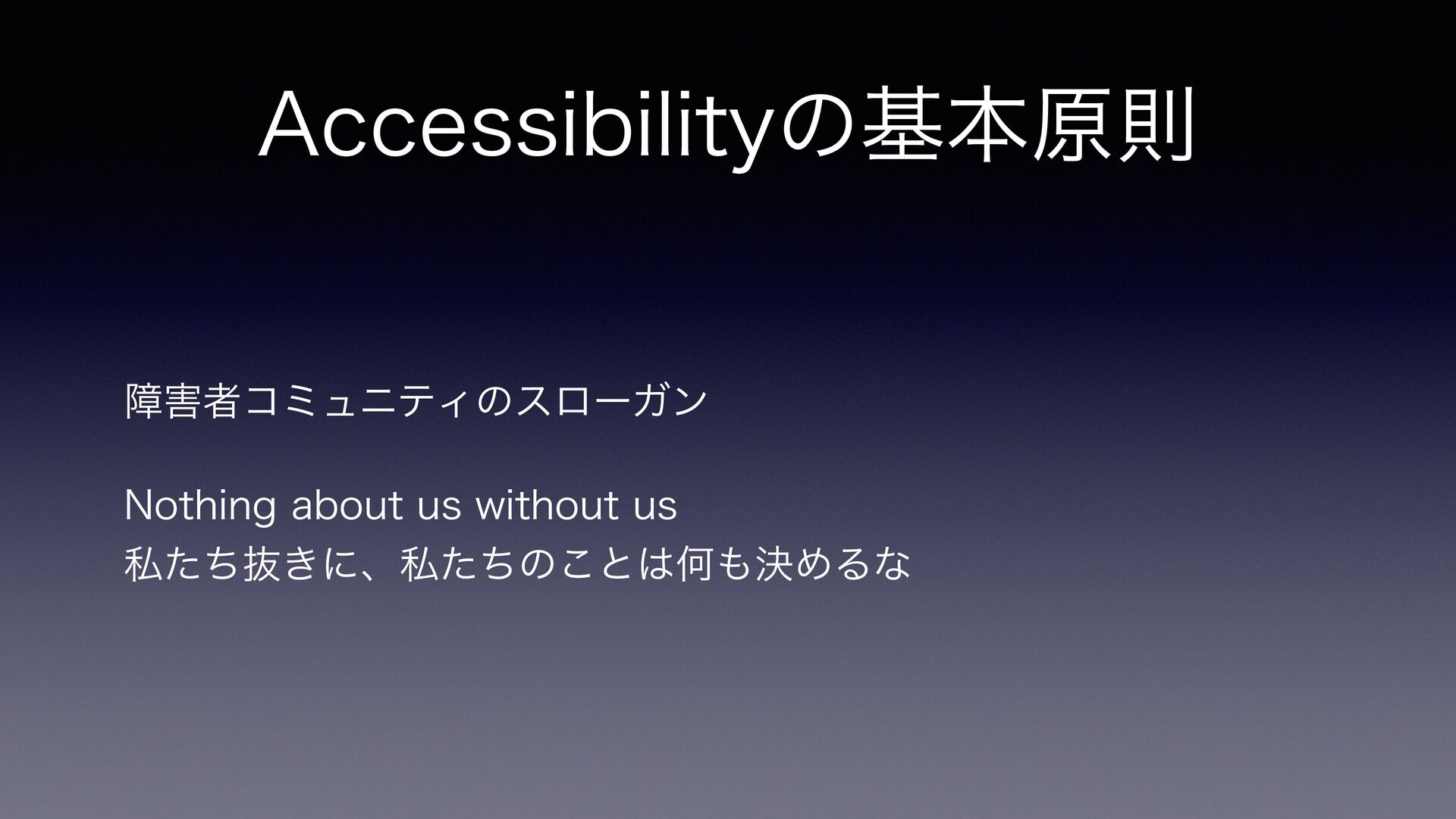 Accessibilityの基本原則

障害者コミュニティのスローガン

Nothing about us without us
私たち抜きに、私たちのことは何も決めるな